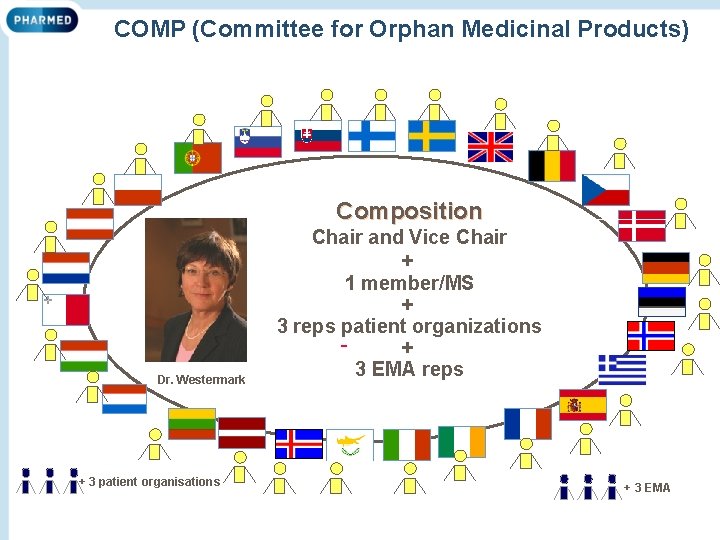 PHARMED

COMP (Committee for Orphan Medicinal Products)

Composition
Chair and Vice Chair
+
1 member/MS
+
3 reps patient organizations
-
+
3 EMA reps

Dr. Westermark

+ 3 patient organisations

+ 3 EMA